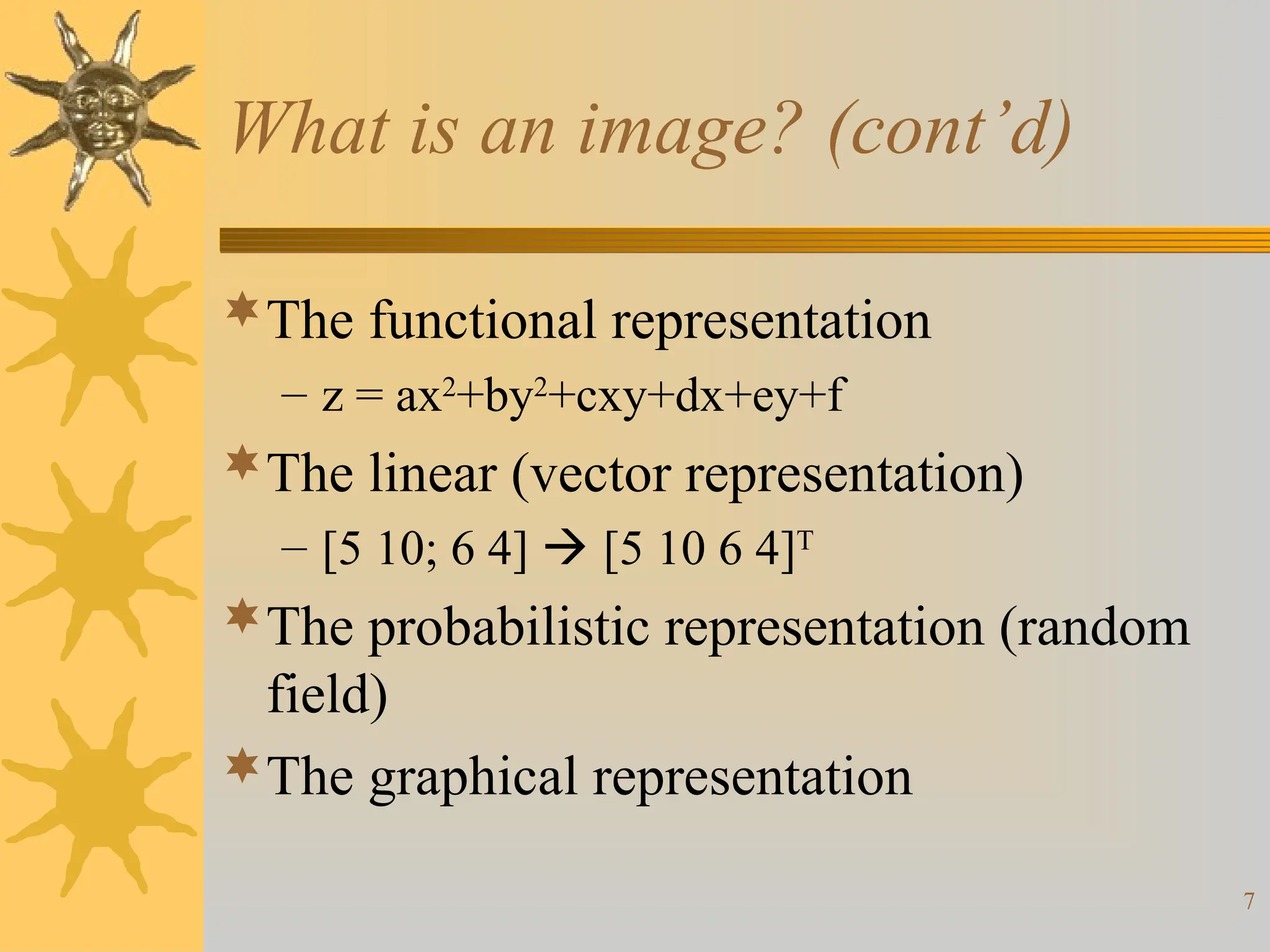 What is an image? (cont'd)

The functional representation

– $z = ax^2+by^2+cxy+dx+ey+f$

The linear (vector representation)

– $[5\ 10;\ 6\ 4] \rightarrow [5\ 10\ 6\ 4]^T$

The probabilistic representation (random field)

The graphical representation

7